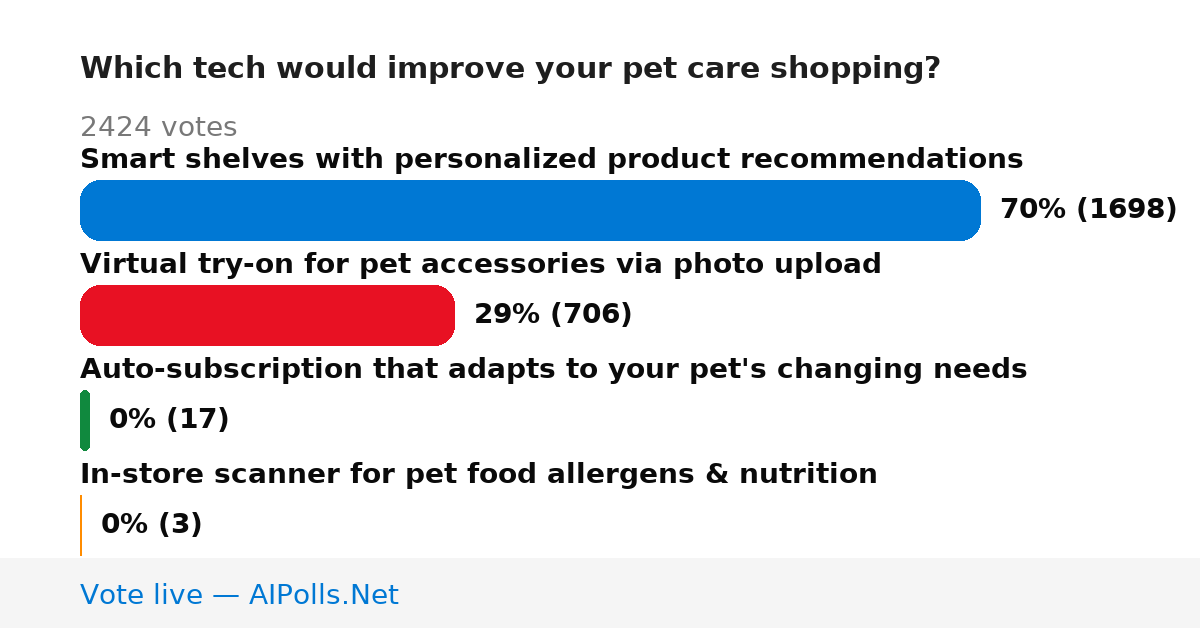 Which tech would improve your pet care shopping?

2424 votes

Smart shelves with personalized product recommendations

70% (1698)

Virtual try-on for pet accessories via photo upload

29% (706)

Auto-subscription that adapts to your pet's changing needs

0% (17)

In-store scanner for pet food allergens & nutrition

0% (3)

Vote live — AIPolls.Net